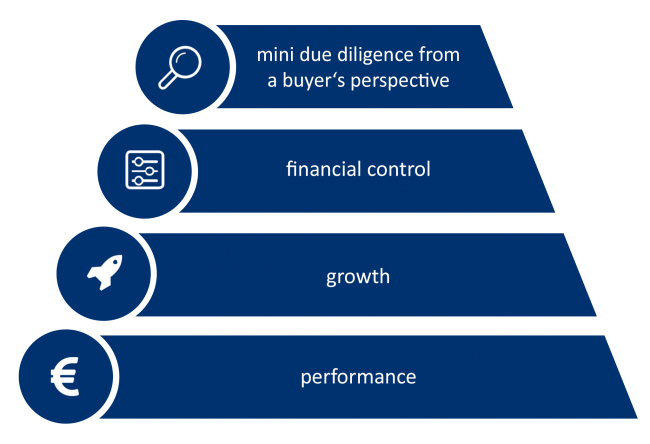 mini due diligence from a buyer‘s perspective

financial control

growth

€

performance